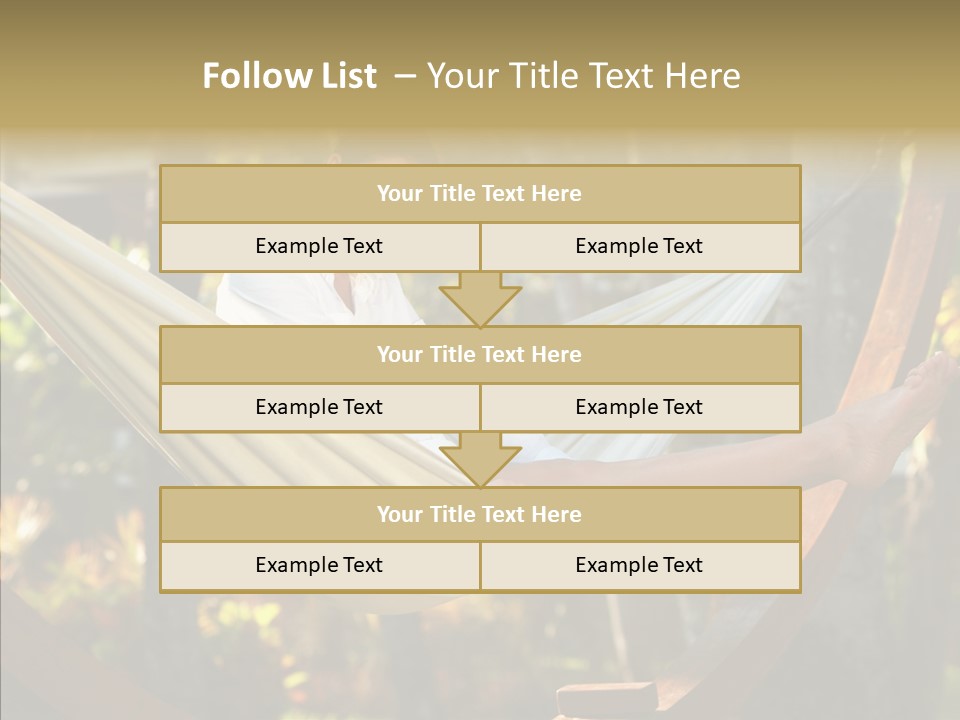 Follow List – Your Title Text Here

Your Title Text Here

Example Text

Example Text

Your Title Text Here

Example Text

Example Text

Your Title Text Here

Example Text

Example Text